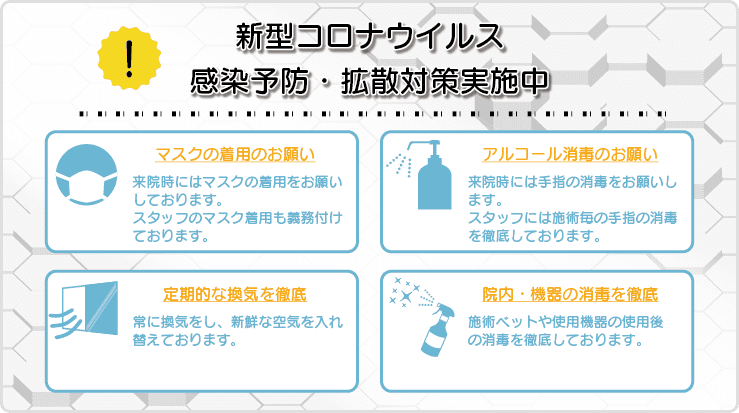 !

新型コロナウイルス
感染予防・拡散対策実施中

マスクの着用のお願い

来院時にはマスクの着用をお願いしております。
スタッフのマスク着用も義務付けております。

アルコール消毒のお願い

来院時には手指の消毒をお願いします。
スタッフには施術毎の手指の消毒を徹底しております。

定期的な換気を徹底

常に換気をし、新鮮な空気を入れ替えております。

院内・機器の消毒を徹底

施術ベットや使用機器の使用後の消毒を徹底しております。